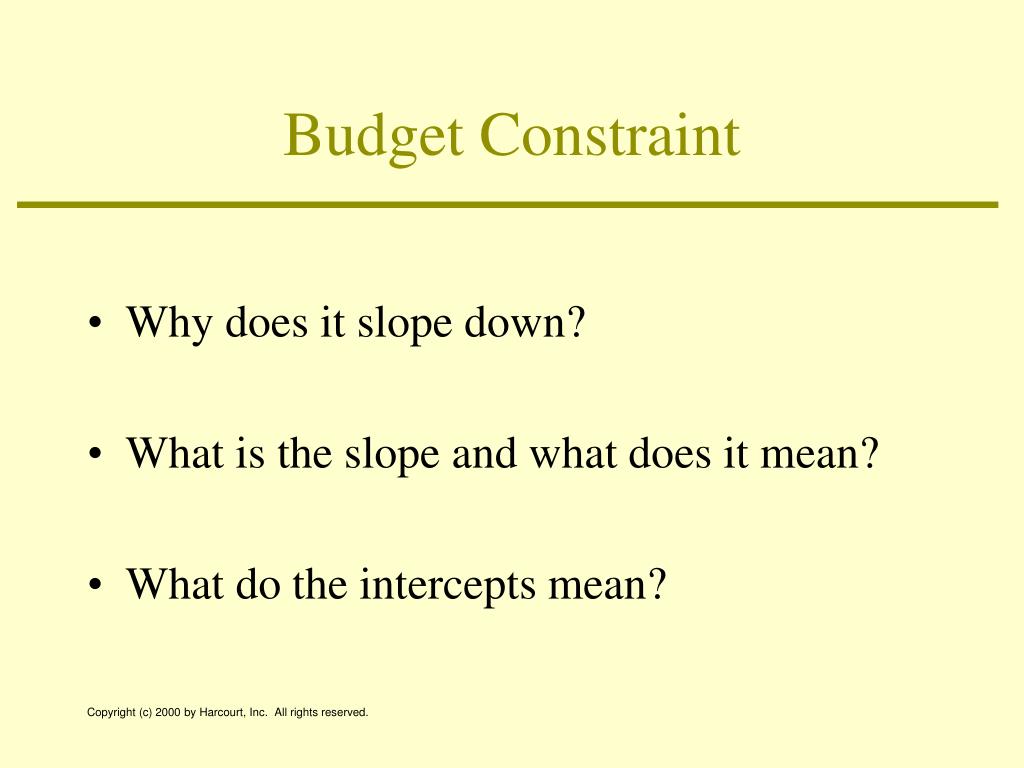 Budget Constraint

• Why does it slope down?

• What is the slope and what does it mean?

• What do the intercepts mean?

Copyright (c) 2000 by Harcourt, Inc. All rights reserved.